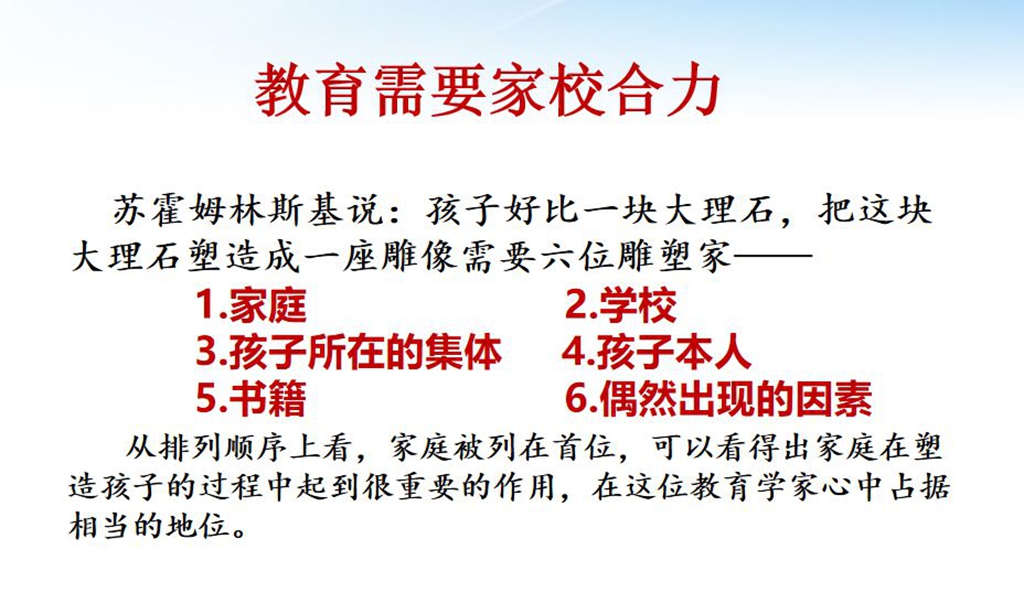 教育需要家校合力

苏霍姆林斯基说：孩子好比一块大理石，把这块大理石塑造成一座雕像需要六位雕塑家——

1.家庭　2.学校
3.孩子所在的集体　4.孩子本人
5.书籍　6.偶然出现的因素

从排列顺序上看，家庭被列在首位，可以看得出家庭在塑造孩子的过程中起到很重要的作用，在这位教育学家心中占据相当的地位。